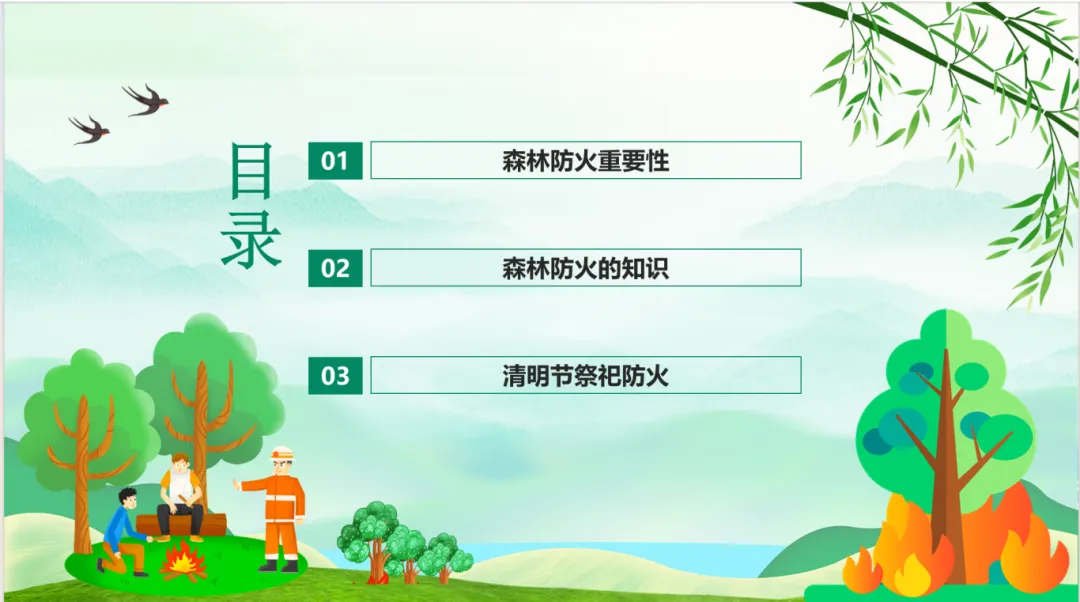 目录

01 森林防火重要性

02 森林防火的知识

03 清明节祭祀防火